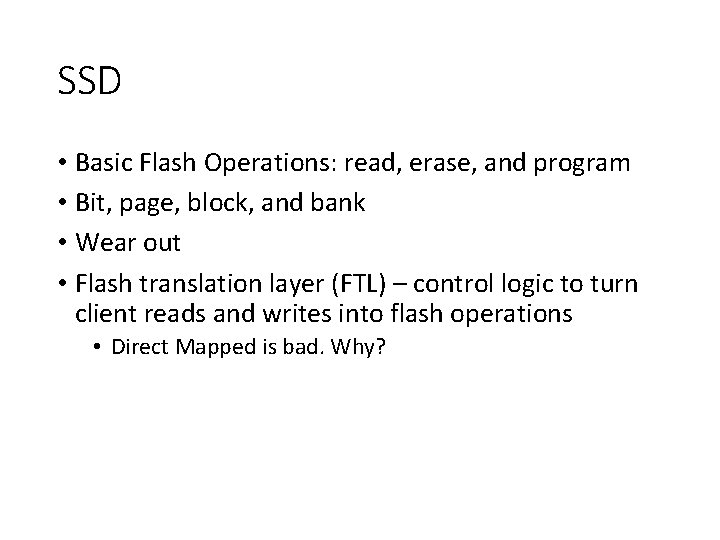 SSD

• Basic Flash Operations: read, erase, and program
• Bit, page, block, and bank
• Wear out
• Flash translation layer (FTL) – control logic to turn client reads and writes into flash operations
  • Direct Mapped is bad. Why?